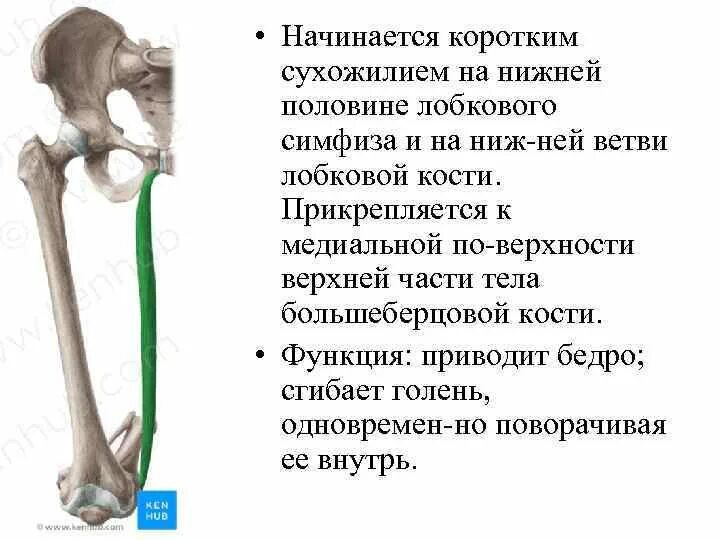 • Начинается коротким сухожилием на нижней половине лобкового симфиза и на ниж-ней ветви лобковой кости. Прикрепляется к медиальной по-верхности верхней части тела большеберцовой кости.

• Функция: приводит бедро; сгибает голень, одновремен-но поворачивая ее внутрь.

KEN HUB

© www.kenhub.com